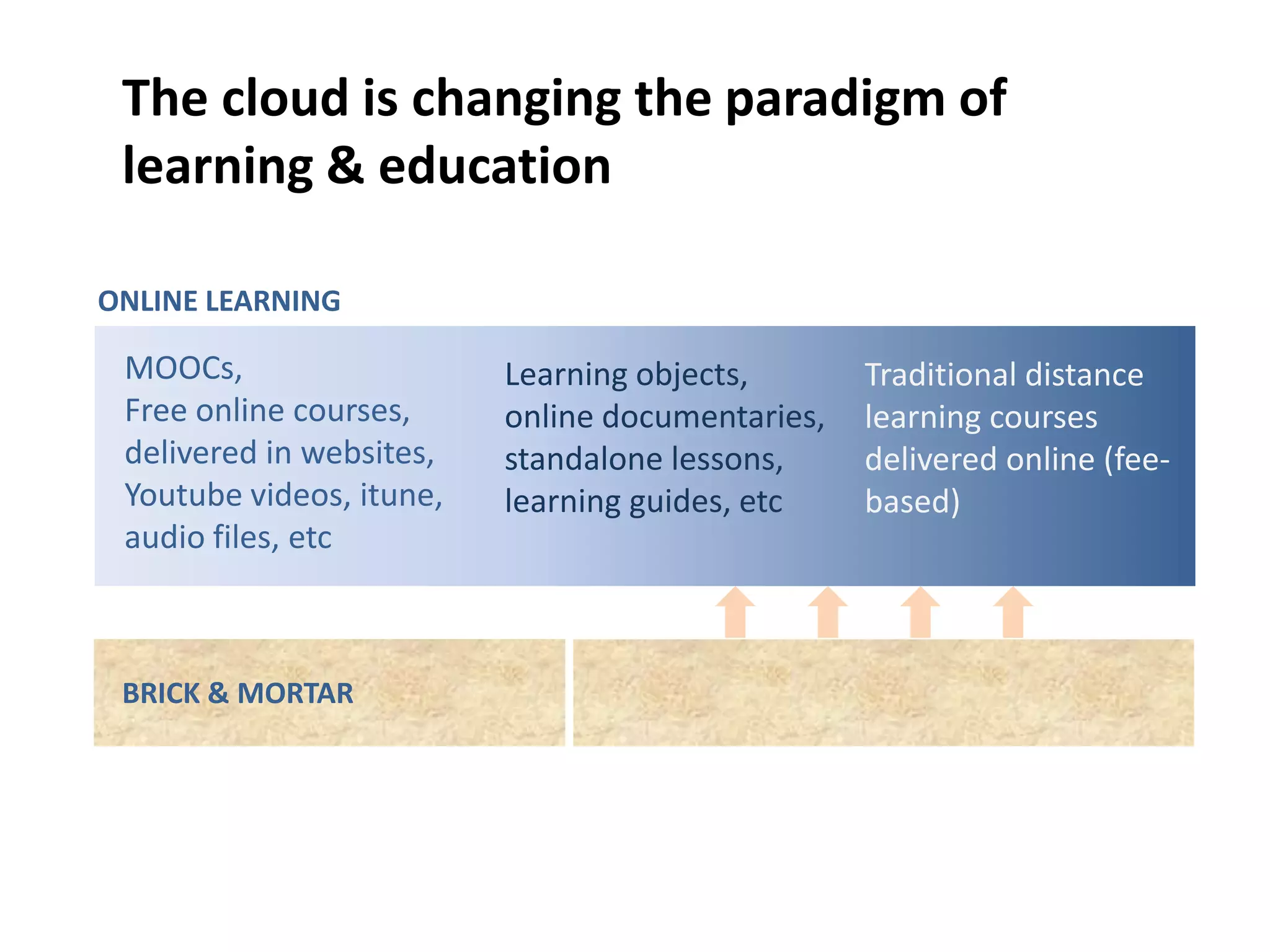 The cloud is changing the paradigm of learning & education

ONLINE LEARNING

MOOCs,
Free online courses, delivered in websites, Youtube videos, itune, audio files, etc

Learning objects, online documentaries, standalone lessons, learning guides, etc

Traditional distance learning courses delivered online (fee-based)

BRICK & MORTAR